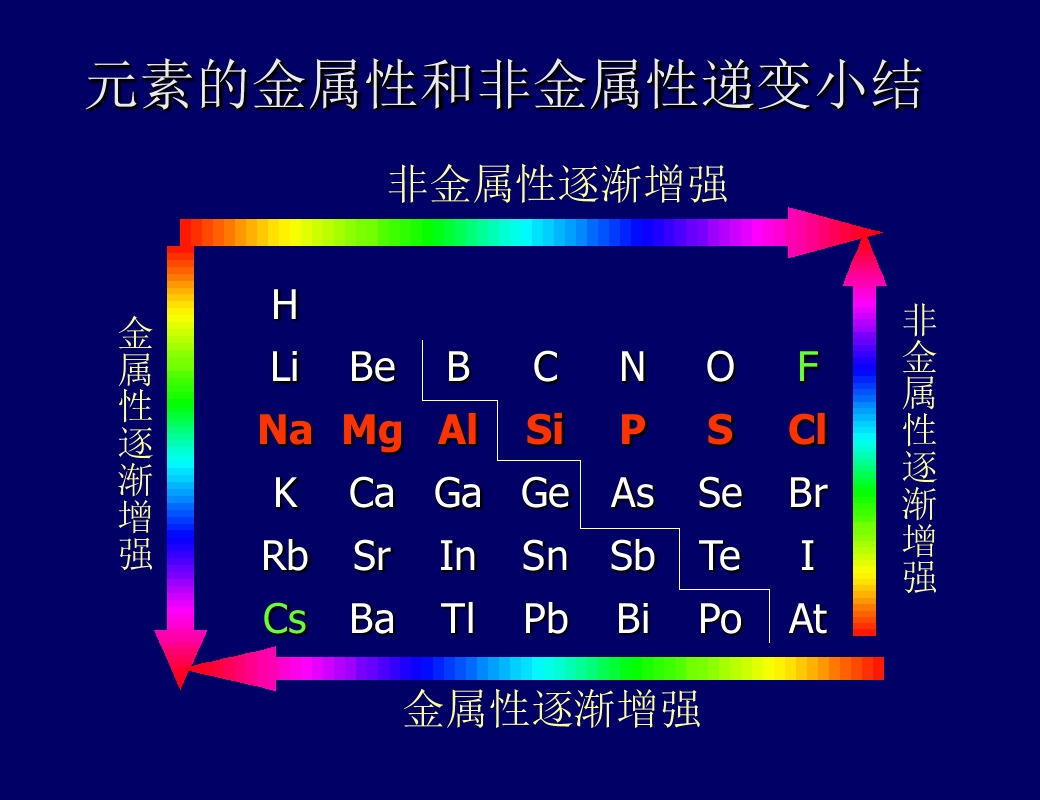 元素的金属性和非金属性递变小结

非金属性逐渐增强

金属性逐渐增强

| H | | | | | | |
|---|---|---|---|---|---|---|
| Li | Be | B | C | N | O | F |
| Na | Mg | Al | Si | P | S | Cl |
| K | Ca | Ga | Ge | As | Se | Br |
| Rb | Sr | In | Sn | Sb | Te | I |
| Cs | Ba | Tl | Pb | Bi | Po | At |

非金属性逐渐增强

金属性逐渐增强